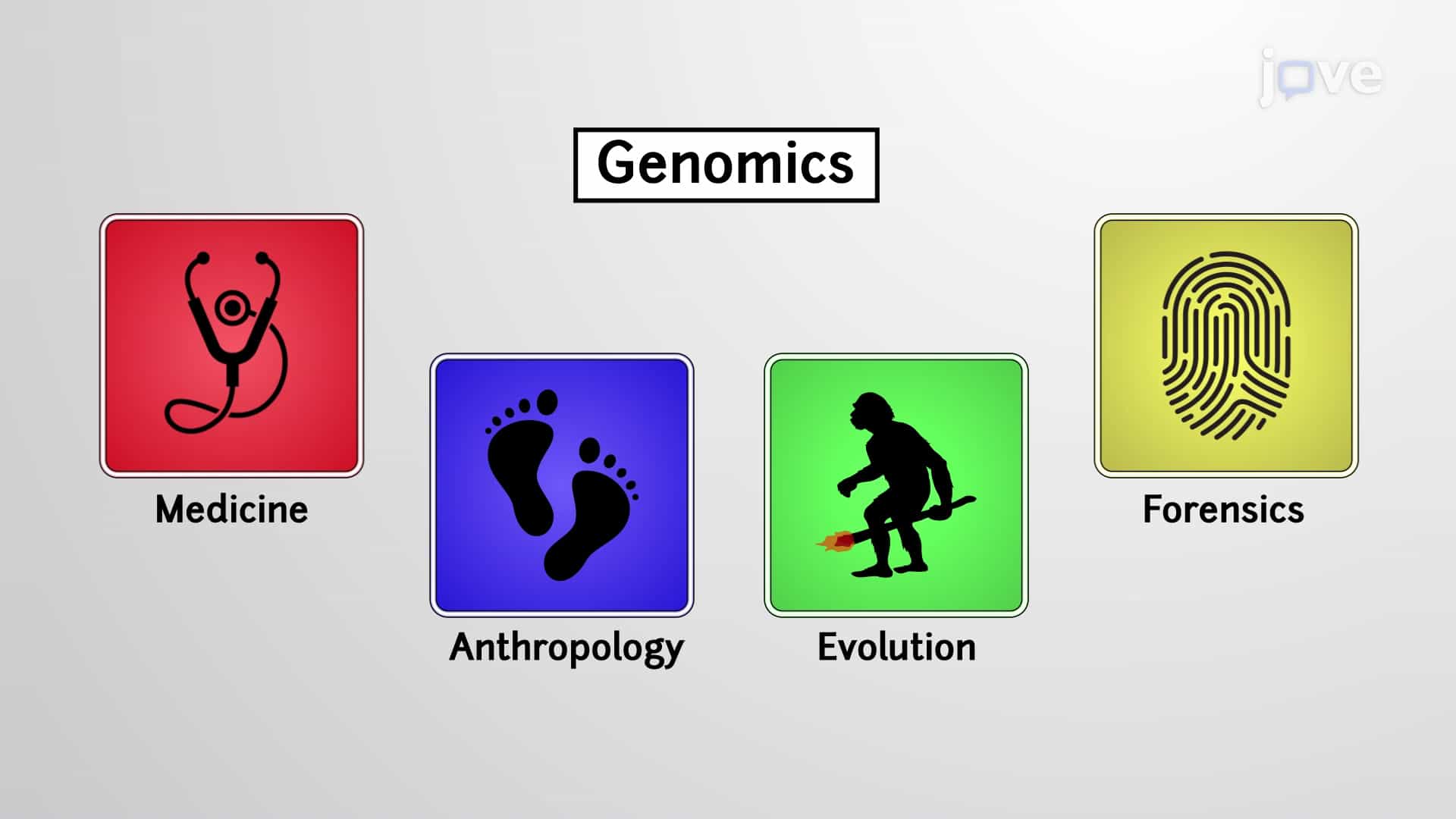 jove

Genomics

Medicine

Anthropology

Evolution

Forensics